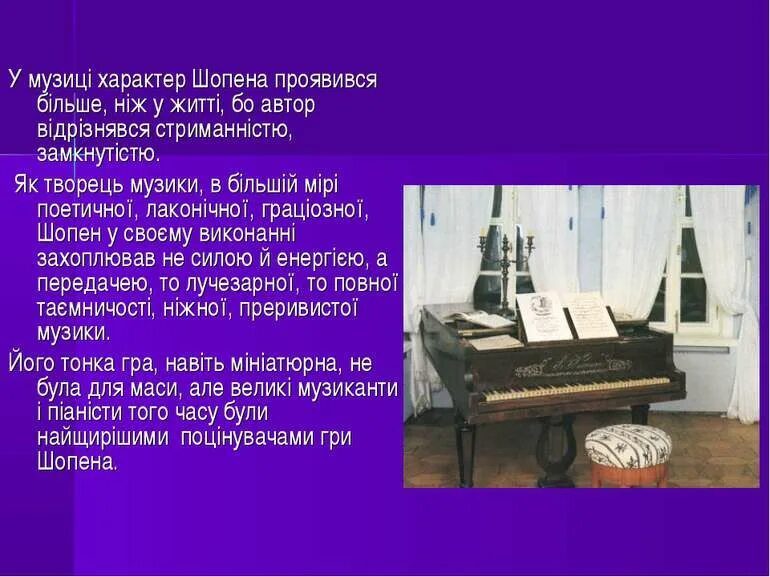 У музиці характер Шопена проявився більше, ніж у житті, бо автор відрізнявся стриманністю, замкнутістю.

Як творець музики, в більшій мірі поетичної, лаконічної, граціозної, Шопен у своєму виконанні захоплював не силою й енергією, а передачею, то лучезарної, то повної таємничості, ніжної, преривистої музики.

Його тонка гра, навіть мініатюрна, не була для маси, але великі музиканти і піаністи того часу були найщирішими поцінувачами гри Шопена.